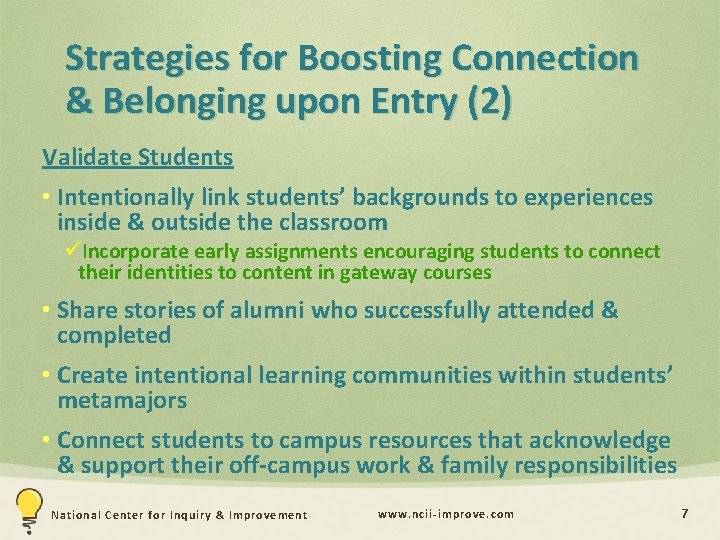 Strategies for Boosting Connection & Belonging upon Entry (2)

Validate Students

• Intentionally link students' backgrounds to experiences inside & outside the classroom

✓Incorporate early assignments encouraging students to connect their identities to content in gateway courses

• Share stories of alumni who successfully attended & completed

• Create intentional learning communities within students' metamajors

• Connect students to campus resources that acknowledge & support their off-campus work & family responsibilities

National Center for Inquiry & Improvement

www.ncii-improve.com

7